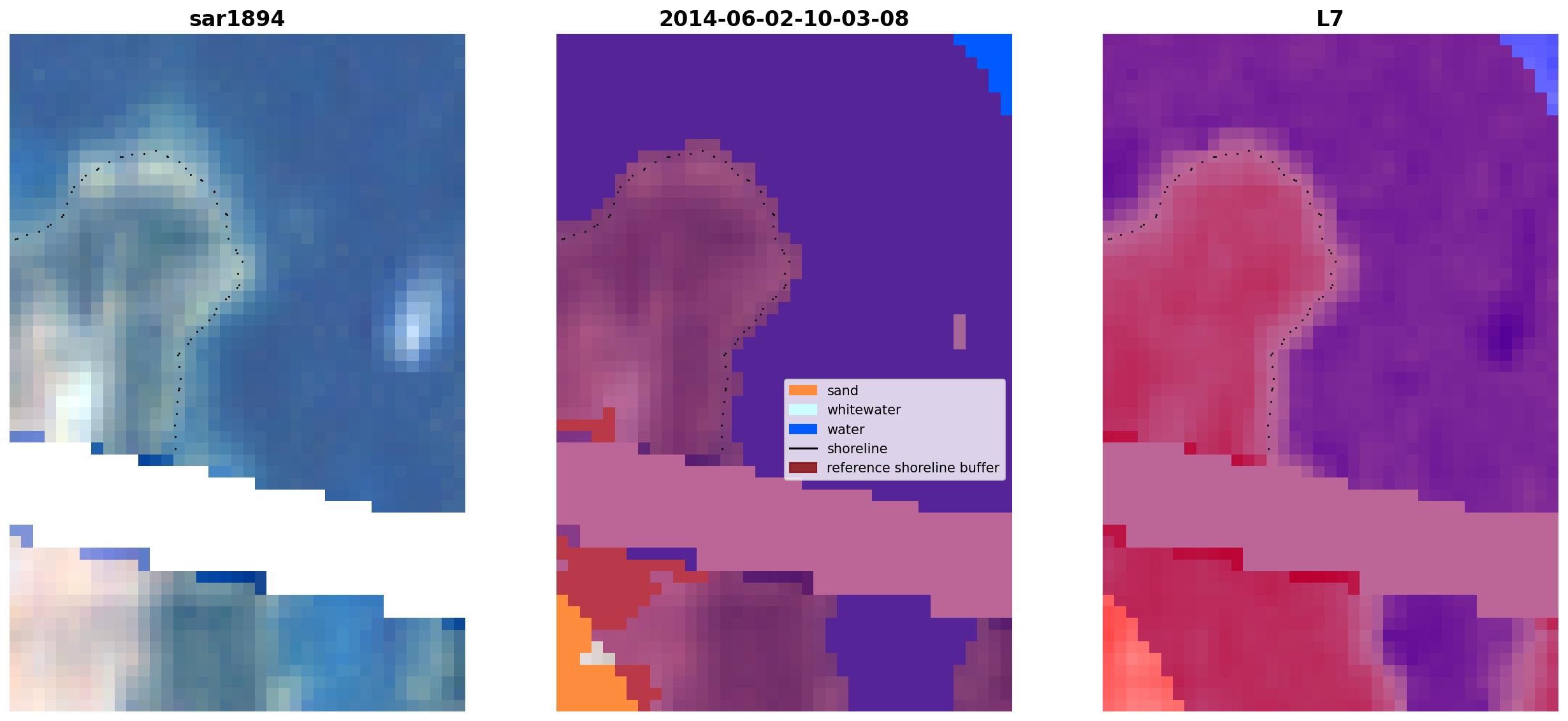 sar1894

2014-06-02-10-03-08

L7

sand
whitewater
water
shoreline
reference shoreline buffer